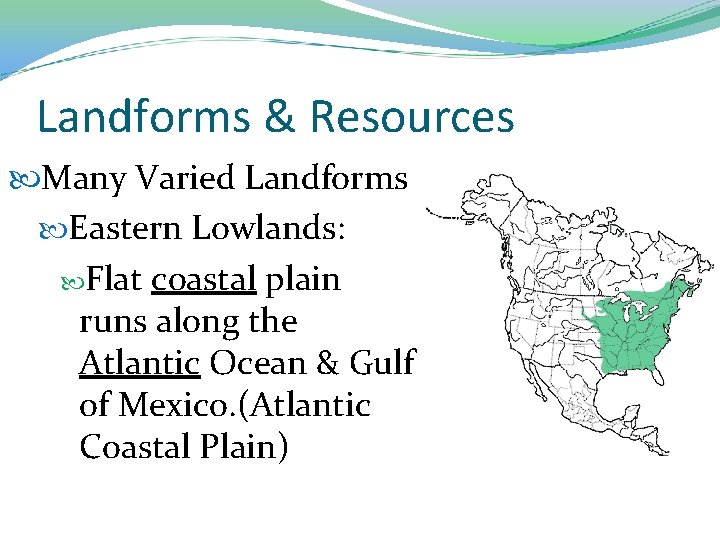 Landforms & Resources

Many Varied Landforms

Eastern Lowlands:

Flat coastal plain runs along the Atlantic Ocean & Gulf of Mexico.(Atlantic Coastal Plain)